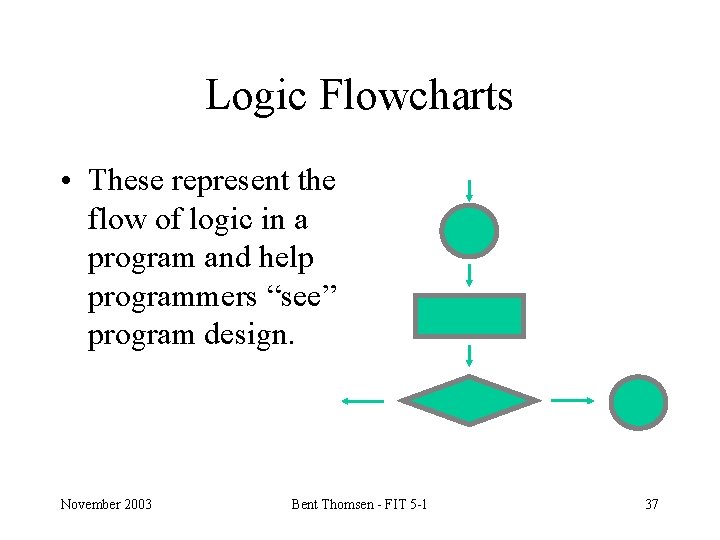 Logic Flowcharts

• These represent the flow of logic in a program and help programmers “see” program design.

November 2003

Bent Thomsen - FIT 5-1

37